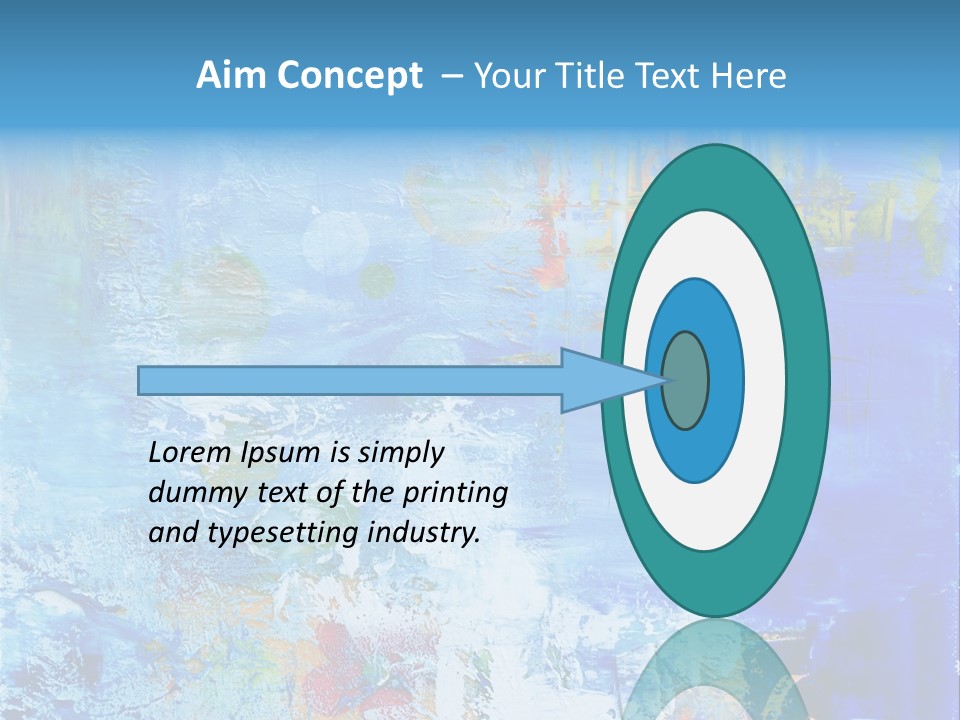 Aim Concept – Your Title Text Here

Lorem Ipsum is simply dummy text of the printing and typesetting industry.